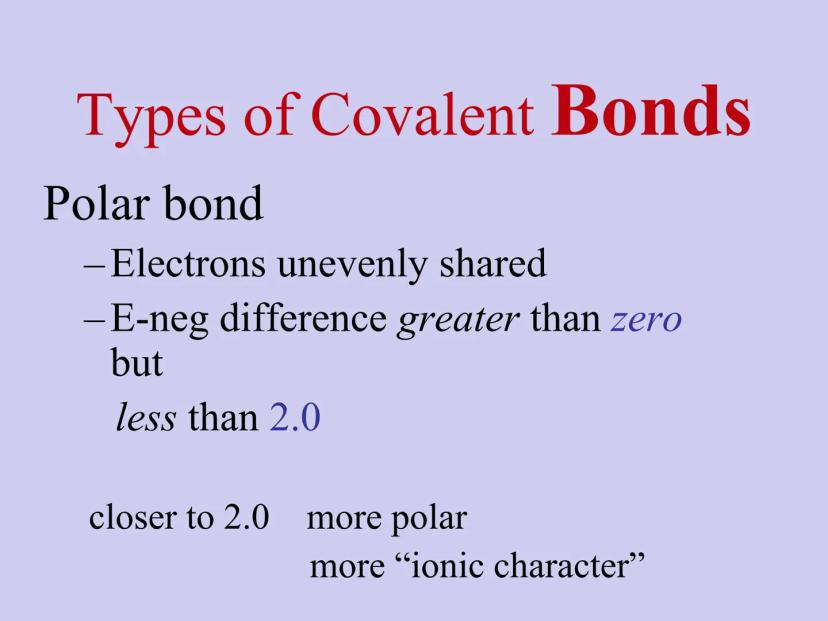 Types of Covalent Bonds

Polar bond

– Electrons unevenly shared

– E-neg difference greater than zero but

less than 2.0

closer to 2.0 more polar

more “ionic character”